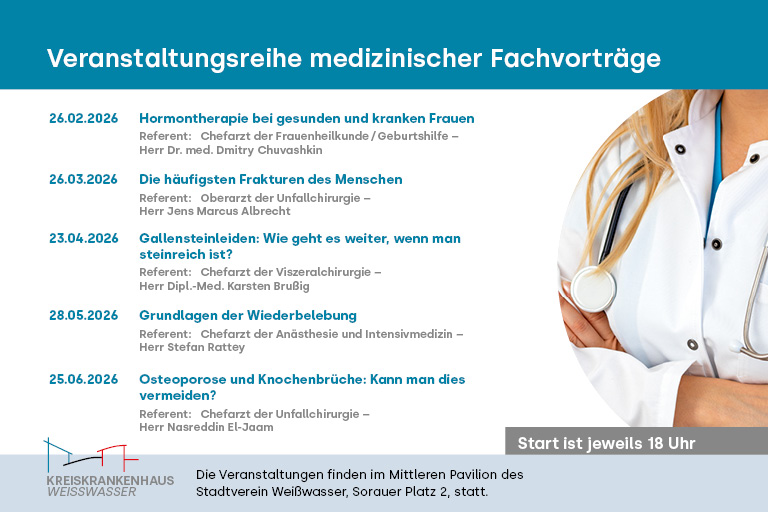 Veranstaltungsreihe medizinischer Fachvorträge

26.02.2026 Hormontherapie bei gesunden und kranken Frauen
Referent: Chefarzt der Frauenheilkunde / Geburtshilfe – Herr Dr. med. Dmitry Chuvashkin

26.03.2026 Die häufigsten Frakturen des Menschen
Referent: Oberarzt der Unfallchirurgie – Herr Jens Marcus Albrecht

23.04.2026 Gallensteinleiden: Wie geht es weiter, wenn man steinreich ist?
Referent: Chefarzt der Viszeralchirurgie – Herr Dipl.-Med. Karsten Brußig

28.05.2026 Grundlagen der Wiederbelebung
Referent: Chefarzt der Anästhesie und Intensivmedizin – Herr Stefan Rattey

25.06.2026 Osteoporose und Knochenbrüche: Kann man dies vermeiden?
Referent: Chefarzt der Unfallchirurgie – Herr Nasreddin El-Jaam

Start ist jeweils 18 Uhr

KREISKRANKENHAUS WEISSWASSER

Die Veranstaltungen finden im Mittleren Pavilion des Stadtverein Weißwasser, Sorauer Platz 2, statt.